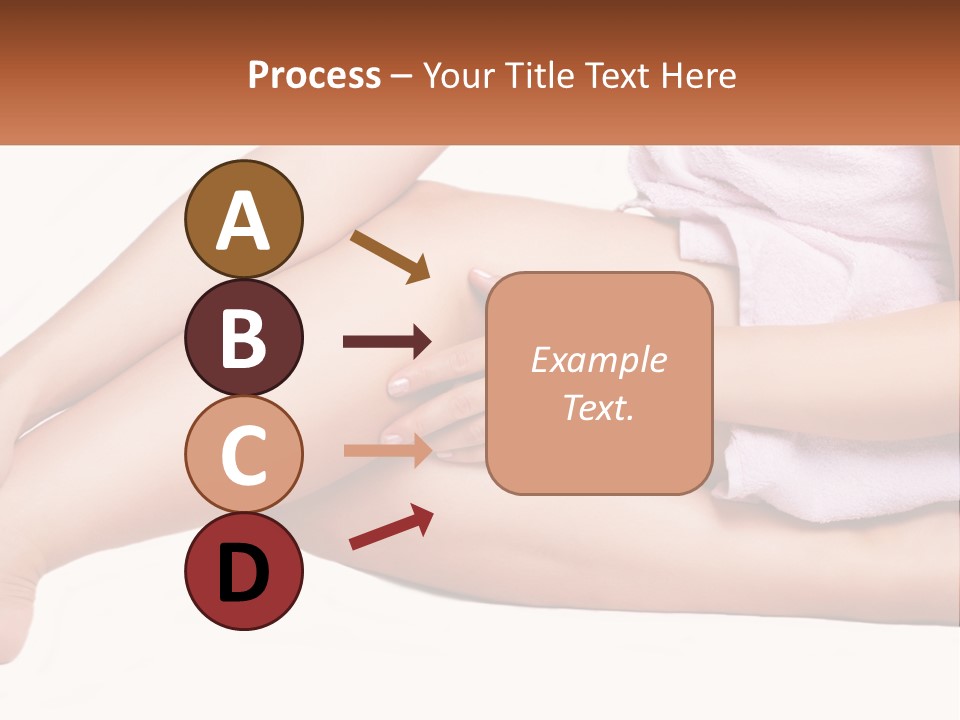 Process – Your Title Text Here

A

B

C

D

Example Text.